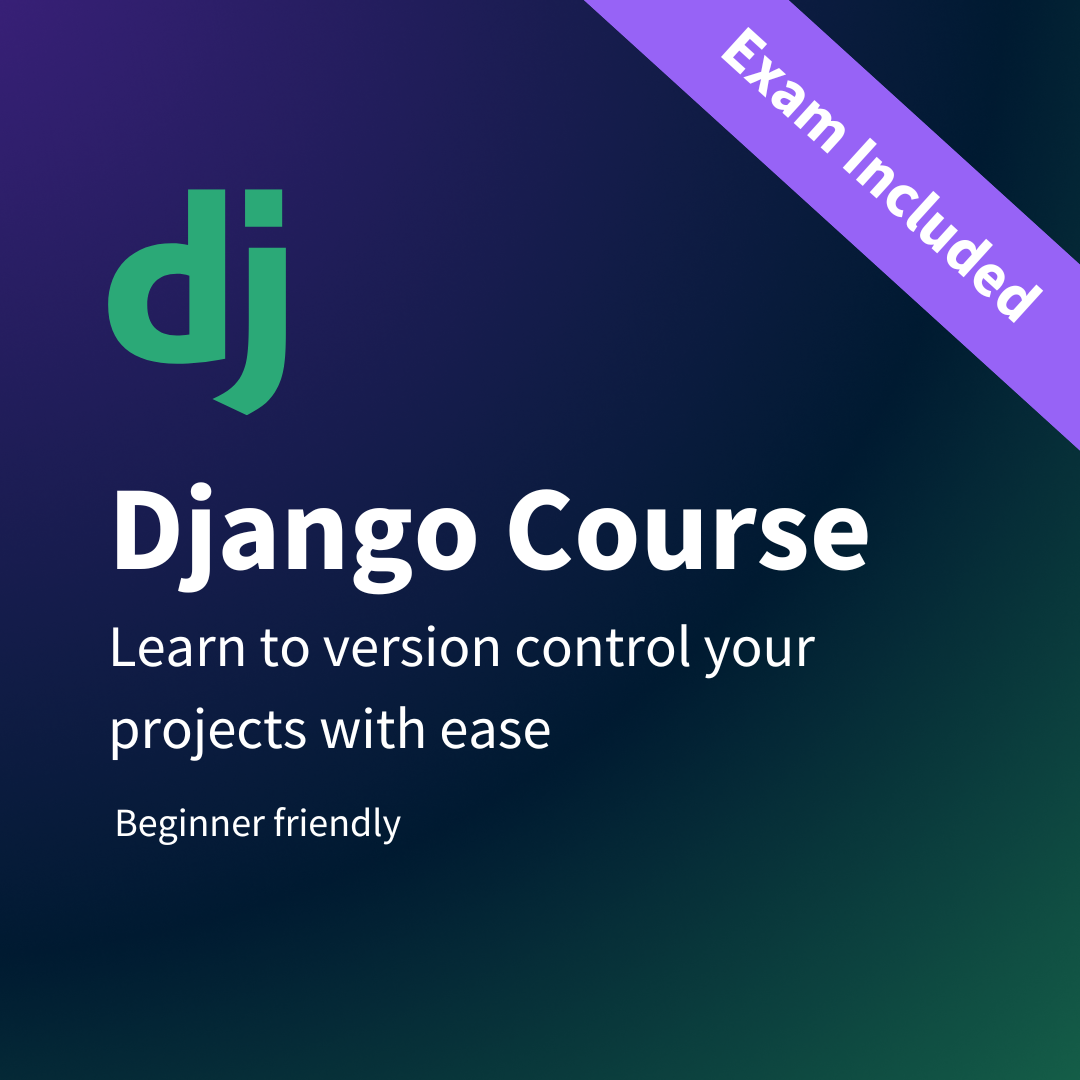 Exam Included

dj

Django Course

Learn to version control your projects with ease

Beginner friendly